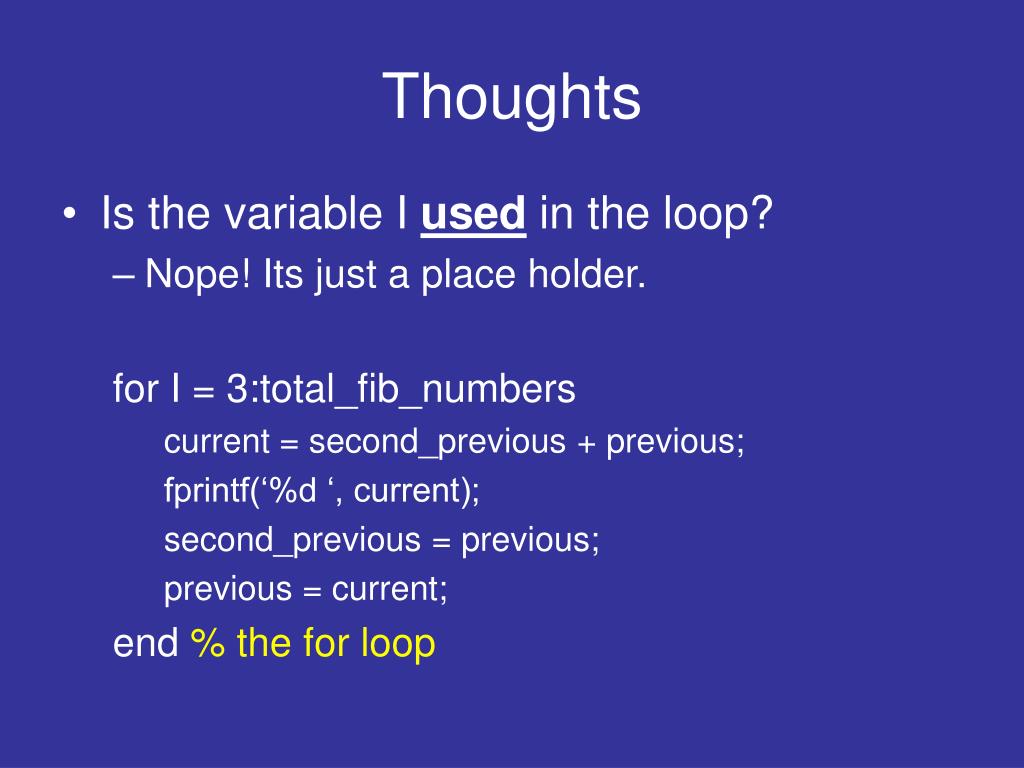 Thoughts

• Is the variable I used in the loop?
– Nope! Its just a place holder.

for I = 3:total_fib_numbers
current = second_previous + previous;
fprintf(‘%d ‘, current);
second_previous = previous;
previous = current;
end % the for loop